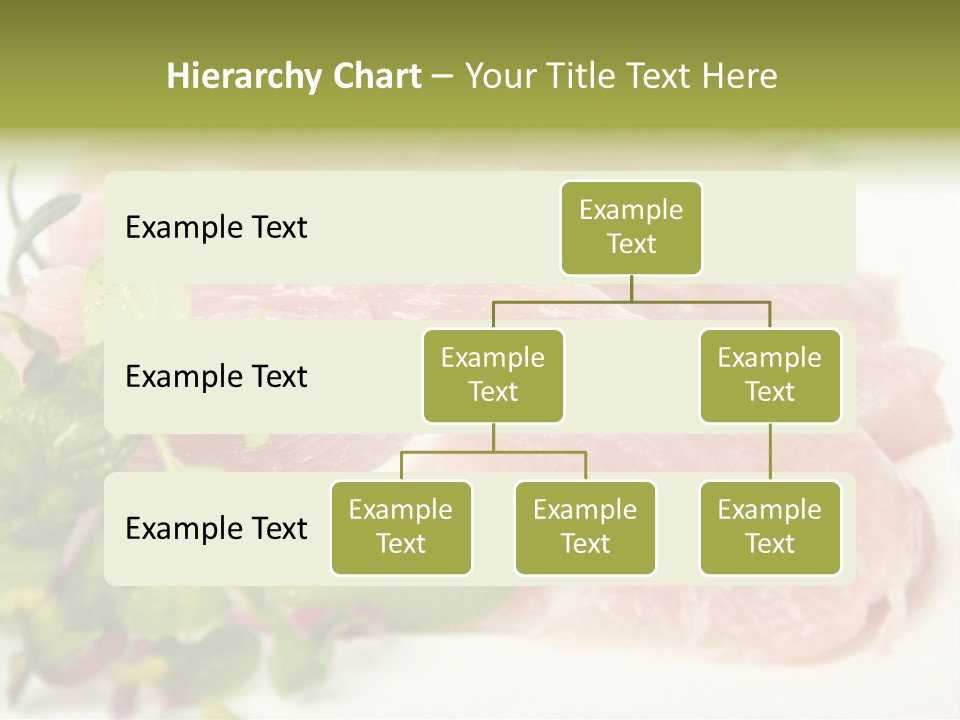 Hierarchy Chart – Your Title Text Here

Example Text

Example Text

Example Text

Example Text

Example Text

Example Text

Example Text

Example Text

Example Text